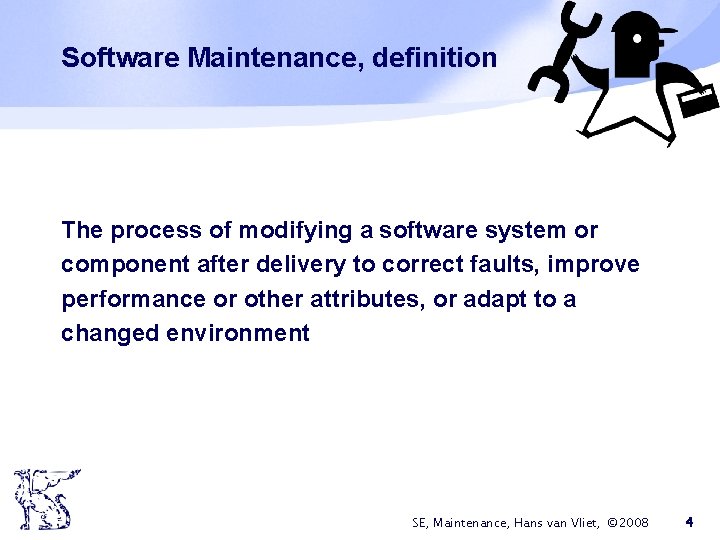 Software Maintenance, definition

The process of modifying a software system or component after delivery to correct faults, improve performance or other attributes, or adapt to a changed environment

SE, Maintenance, Hans van Vliet, ©2008 4